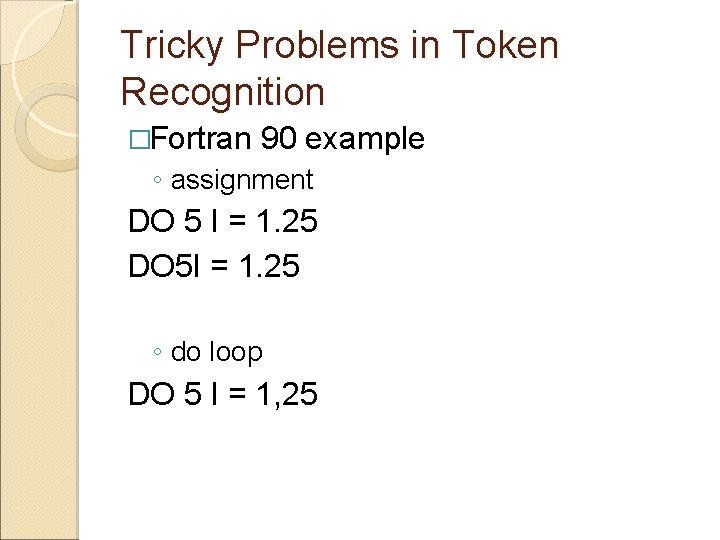 Tricky Problems in Token Recognition

□Fortran 90 example

◦ assignment

DO 5 I = 1.25

DO5I = 1.25

◦ do loop

DO 5 I = 1,25